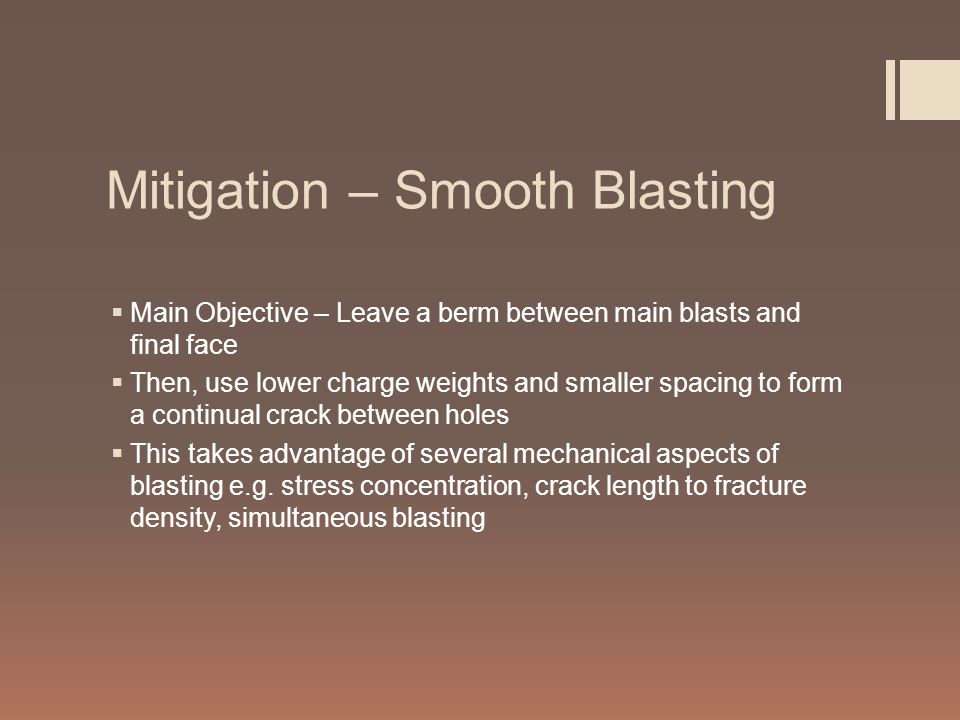 Mitigation – Smooth Blasting

▪ Main Objective – Leave a berm between main blasts and final face

▪ Then, use lower charge weights and smaller spacing to form a continual crack between holes

▪ This takes advantage of several mechanical aspects of blasting e.g. stress concentration, crack length to fracture density, simultaneous blasting